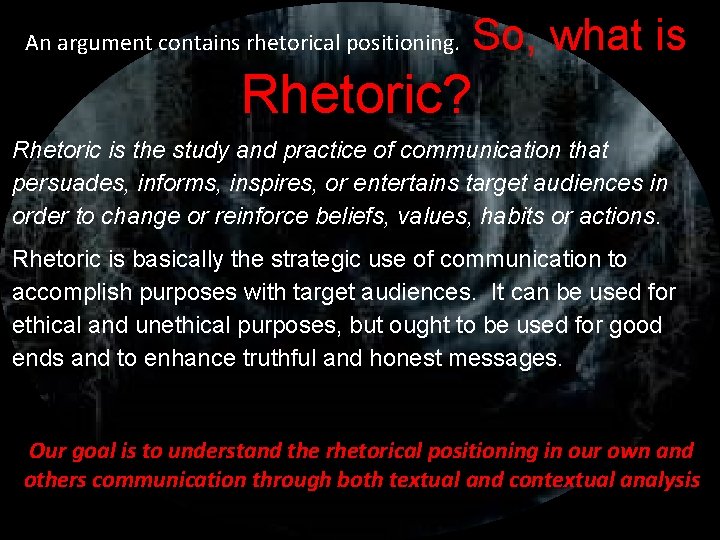 An argument contains rhetorical positioning. So, what is Rhetoric?

Rhetoric is the study and practice of communication that persuades, informs, inspires, or entertains target audiences in order to change or reinforce beliefs, values, habits or actions.

Rhetoric is basically the strategic use of communication to accomplish purposes with target audiences. It can be used for ethical and unethical purposes, but ought to be used for good ends and to enhance truthful and honest messages.

Our goal is to understand the rhetorical positioning in our own and others communication through both textual and contextual analysis